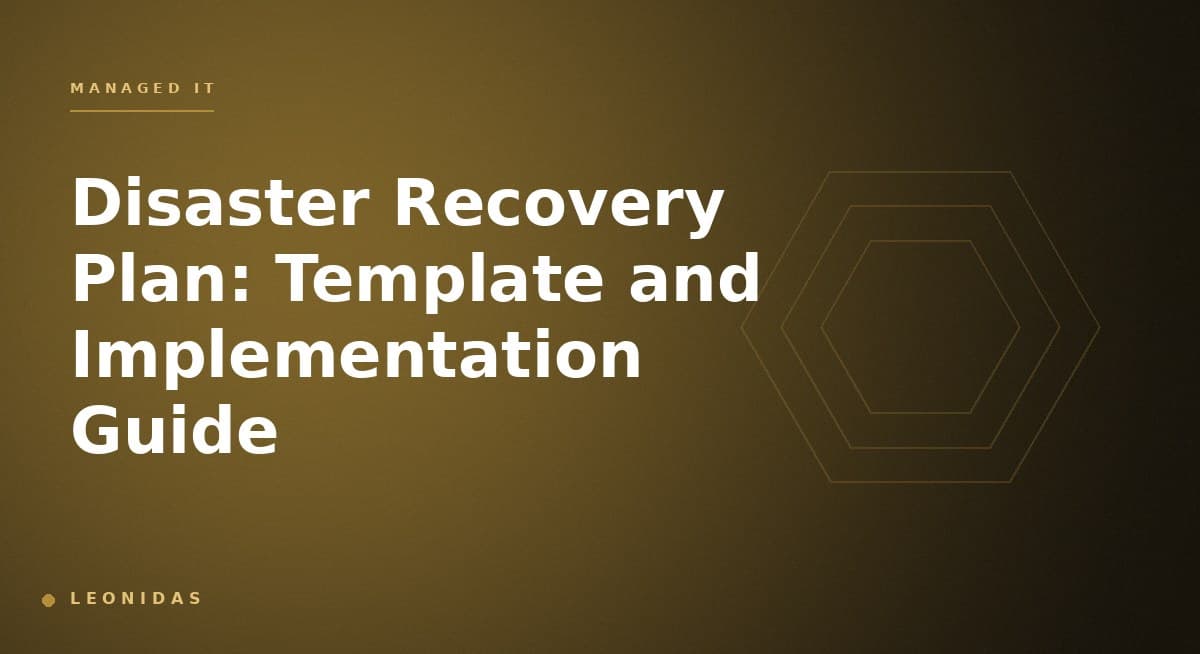 MANAGED IT

Disaster Recovery Plan: Template and Implementation Guide

LEONIDAS